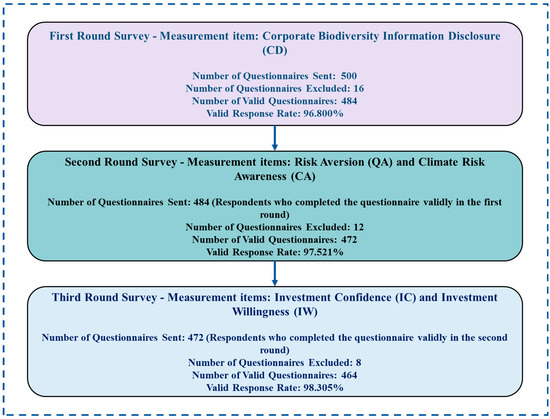 First Round Survey - Measurement item: Corporate Biodiversity Information Disclosure (CD)

Number of Questionnaires Sent: 500
Number of Questionnaires Excluded: 16
Number of Valid Questionnaires: 484
Valid Response Rate: 96.800%

Second Round Survey - Measurement items: Risk Aversion (QA) and Climate Risk Awareness (CA)

Number of Questionnaires Sent: 484 (Respondents who completed the questionnaire validly in the first round)
Number of Questionnaires Excluded: 12
Number of Valid Questionnaires: 472
Valid Response Rate: 97.521%

Third Round Survey - Measurement items: Investment Confidence (IC) and Investment Willingness (IW)

Number of Questionnaires Sent: 472 (Respondents who completed the questionnaire validly in the second round)
Number of Questionnaires Excluded: 8
Number of Valid Questionnaires: 464
Valid Response Rate: 98.305%